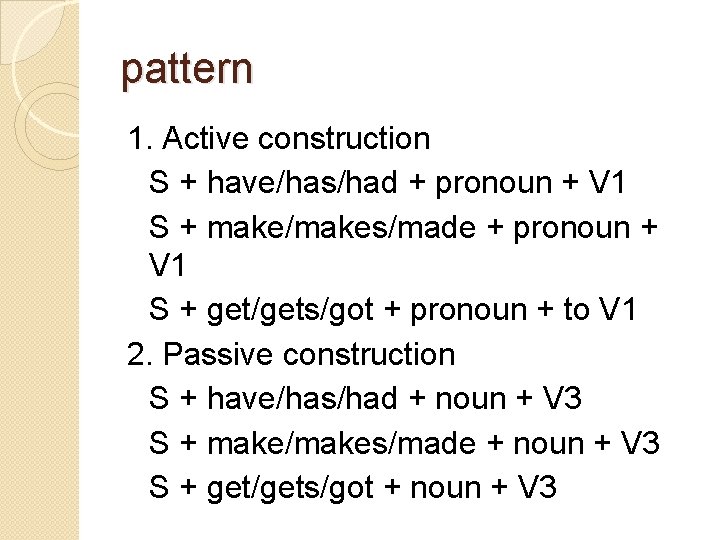 pattern

1. Active construction

S + have/has/had + pronoun + V1

S + make/makes/made + pronoun + V1

S + get/gets/got + pronoun + to V1

2. Passive construction

S + have/has/had + noun + V3

S + make/makes/made + noun + V3

S + get/gets/got + noun + V3